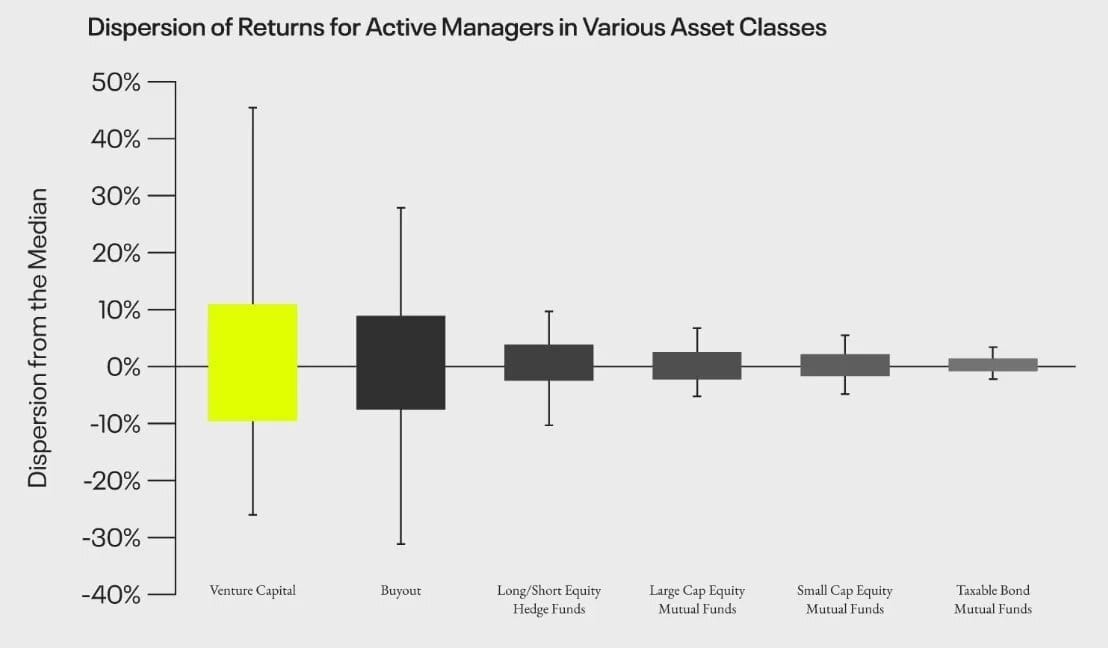 Dispersion of Returns for Active Managers in Various Asset Classes

Dispersion from the Median

50%
40%
30%
20%
10%
0%
-10%
-20%
-30%
-40%

Venture Capital
Buyout
Long/Short Equity Hedge Funds
Large Cap Equity Mutual Funds
Small Cap Equity Mutual Funds
Taxable Bond Mutual Funds